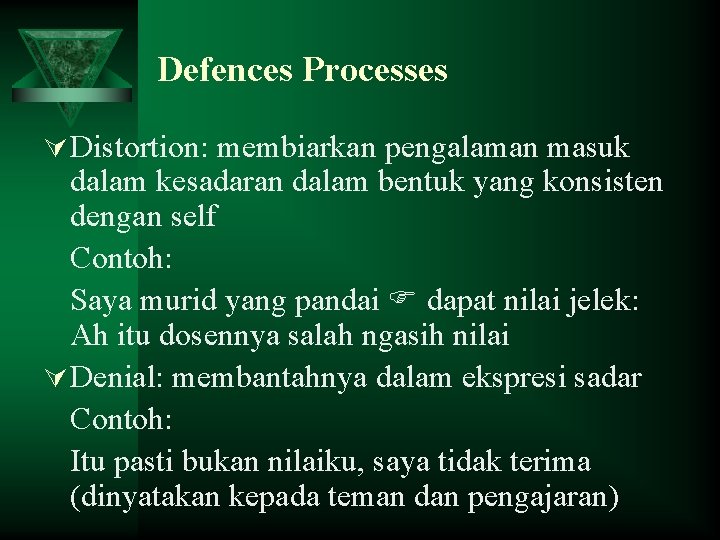 Defences Processes

Distortion: membiarkan pengalaman masuk dalam kesadaran dalam bentuk yang konsisten dengan self

Contoh:

Saya murid yang pandai ☞ dapat nilai jelek: Ah itu dosennya salah ngasih nilai

Denial: membantahnya dalam ekspresi sadar

Contoh:

Itu pasti bukan nilaiku, saya tidak terima (dinyatakan kepada teman dan pengajaran)